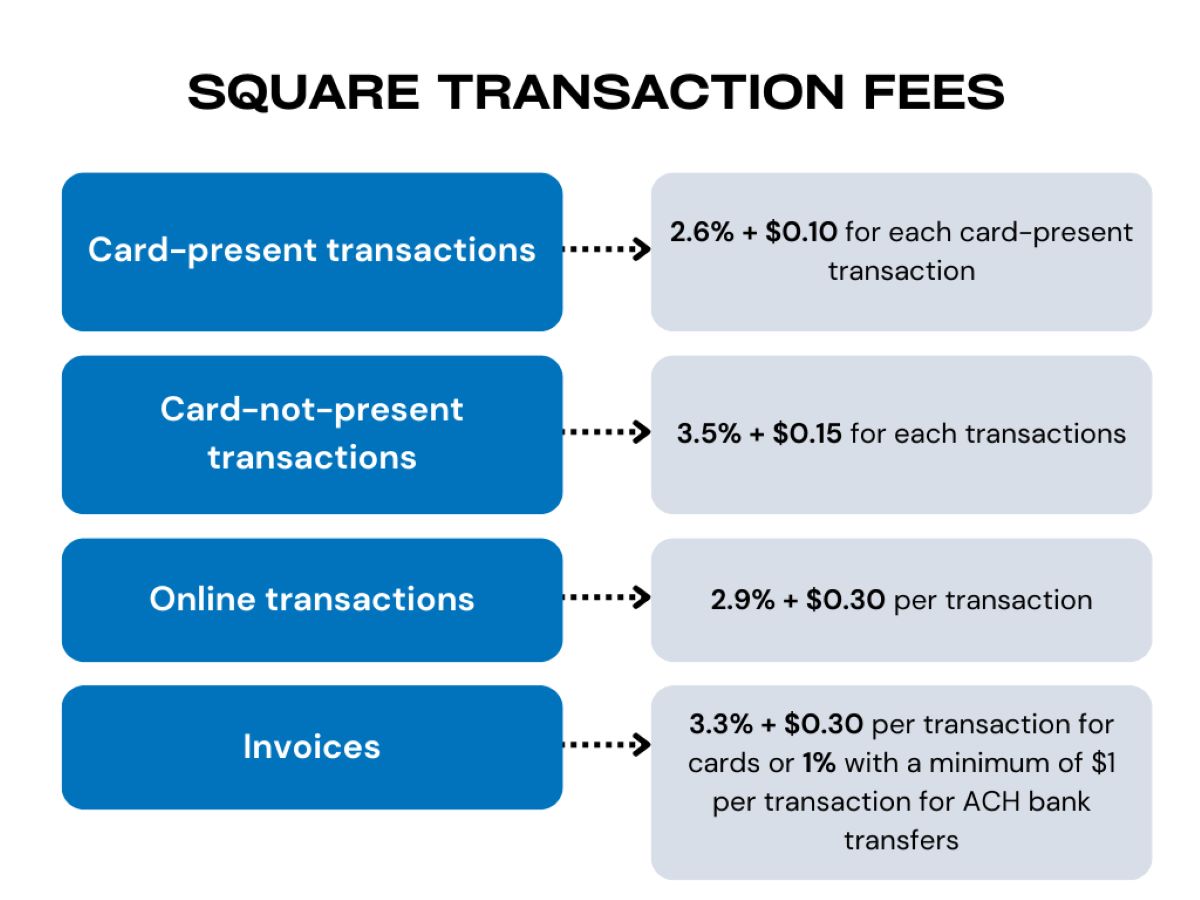 SQUARE TRANSACTION FEES

Card-present transactions

2.6% + \$0.10 for each card-present transaction

Card-not-present transactions

3.5% + \$0.15 for each transactions

Online transactions

2.9% + \$0.30 per transaction

Invoices

3.3% + \$0.30 per transaction for cards or 1% with a minimum of \$1 per transaction for ACH bank transfers